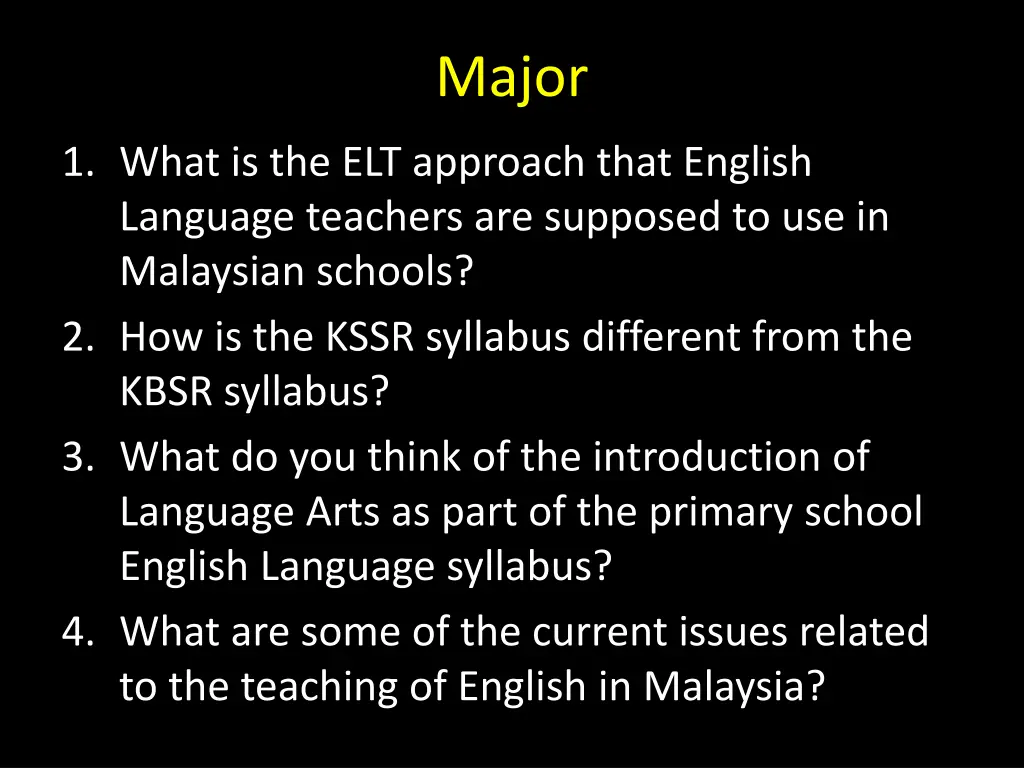 Major

1. What is the ELT approach that English Language teachers are supposed to use in Malaysian schools?
2. How is the KSSR syllabus different from the KBSR syllabus?
3. What do you think of the introduction of Language Arts as part of the primary school English Language syllabus?
4. What are some of the current issues related to the teaching of English in Malaysia?